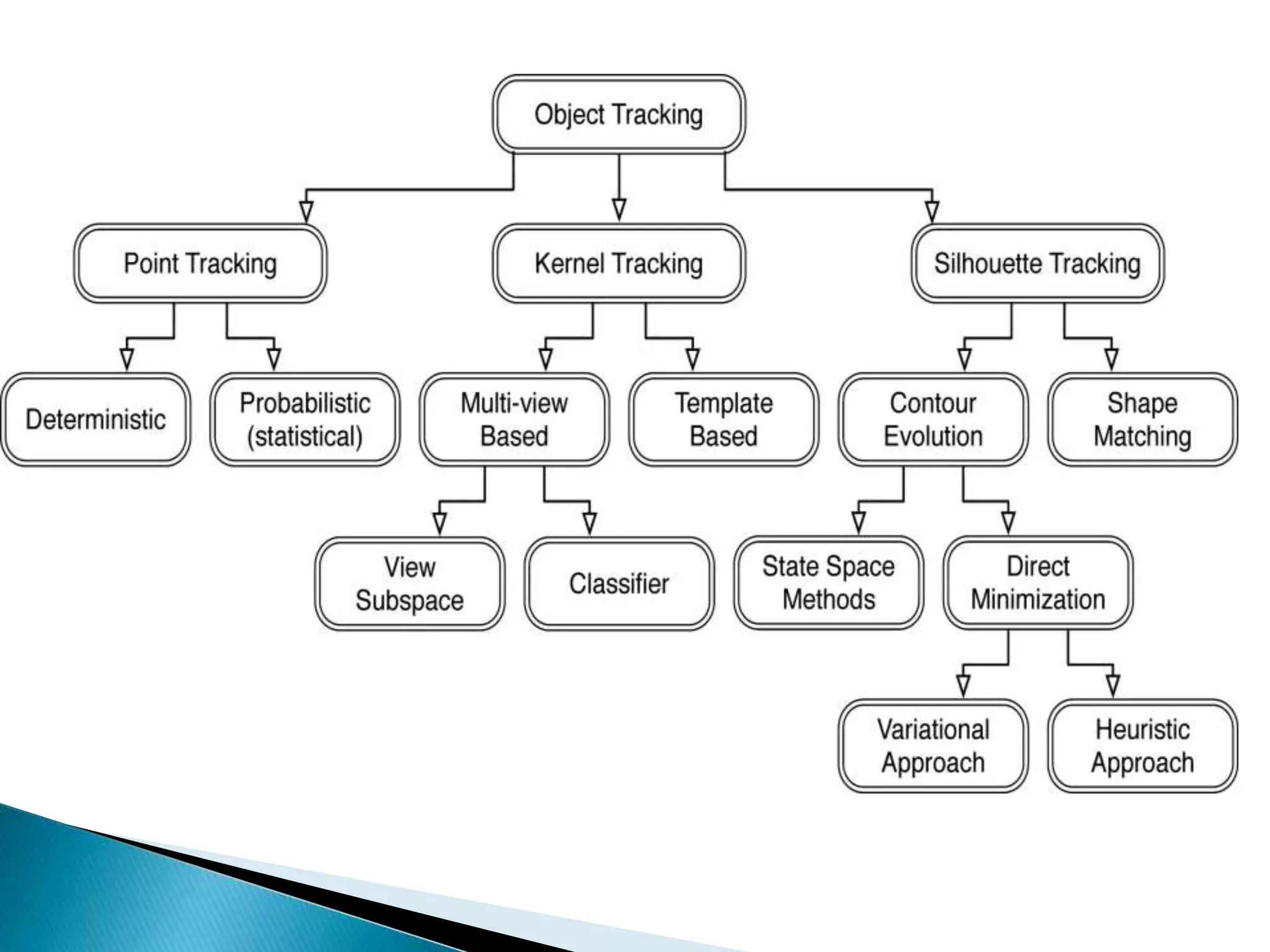 Object Tracking

Point Tracking

Kernel Tracking

Silhouette Tracking

Deterministic

Probabilistic (statistical)

Multi-view Based

Template Based

Contour Evolution

Shape Matching

View Subspace

Classifier

State Space Methods

Direct Minimization

Variational Approach

Heuristic Approach